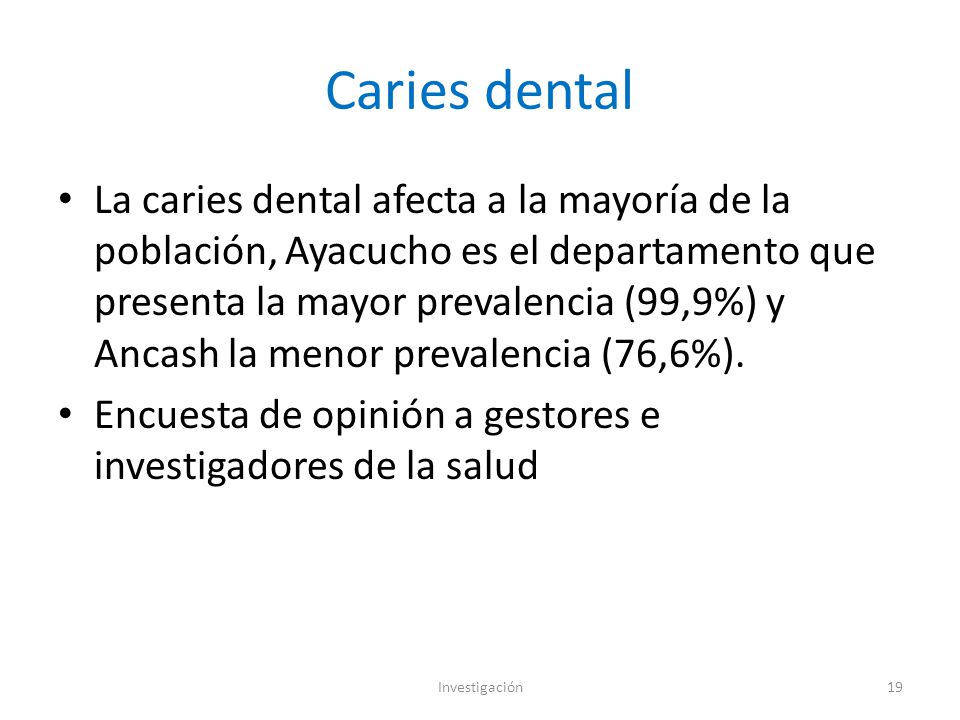 Caries dental

• La caries dental afecta a la mayoría de la población, Ayacucho es el departamento que presenta la mayor prevalencia (99,9%) y Ancash la menor prevalencia (76,6%).
• Encuesta de opinión a gestores e investigadores de la salud

Investigación

19